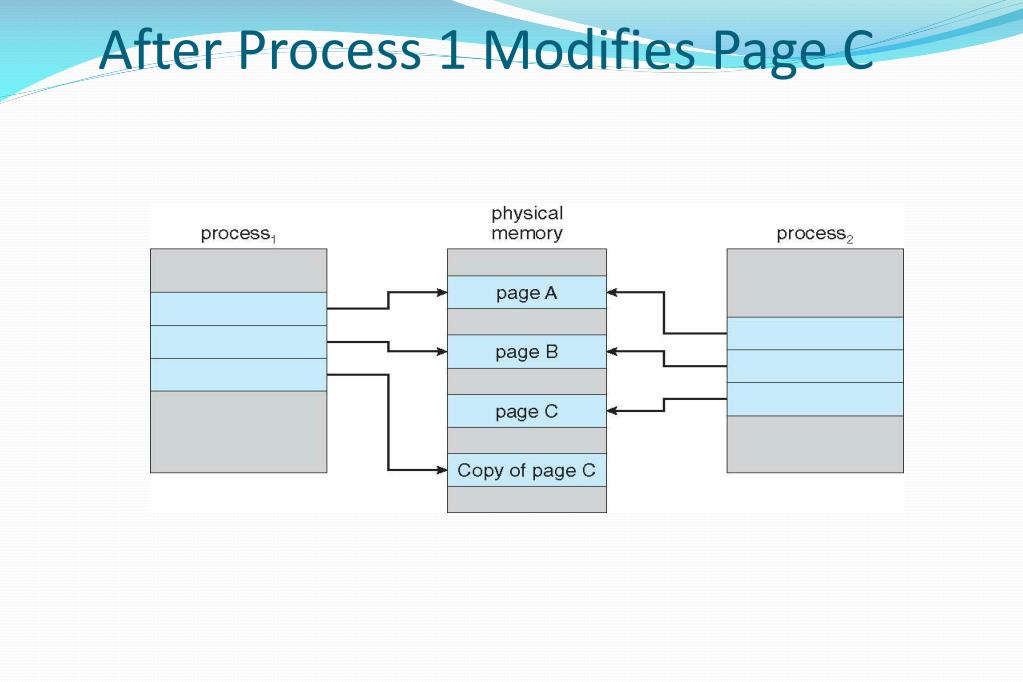 After Process 1 Modifies Page C

process$_1$

physical memory

process$_2$

page A

page B

page C

Copy of page C